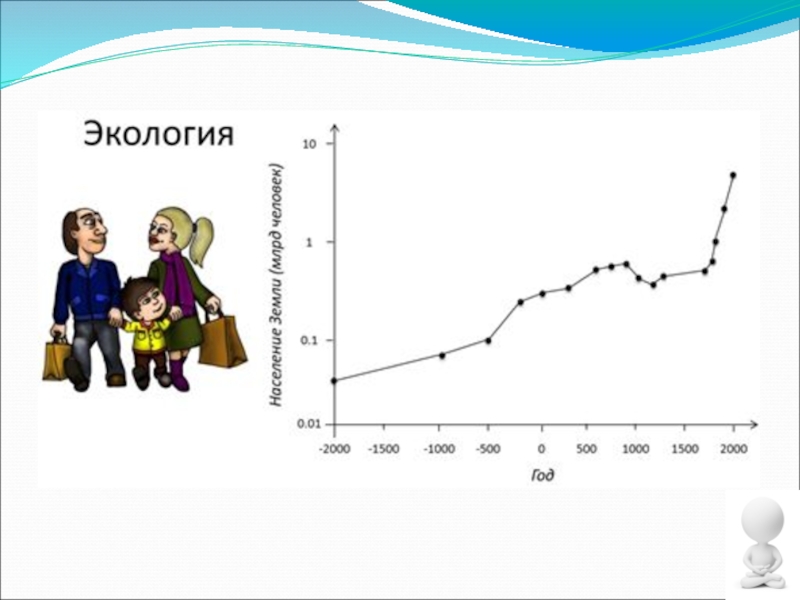 Экология

Население Земли (млрд человек)

10
1
0.1
0.01

-2000 -1500 -1000 -500 0 500 1000 1500 2000

Год